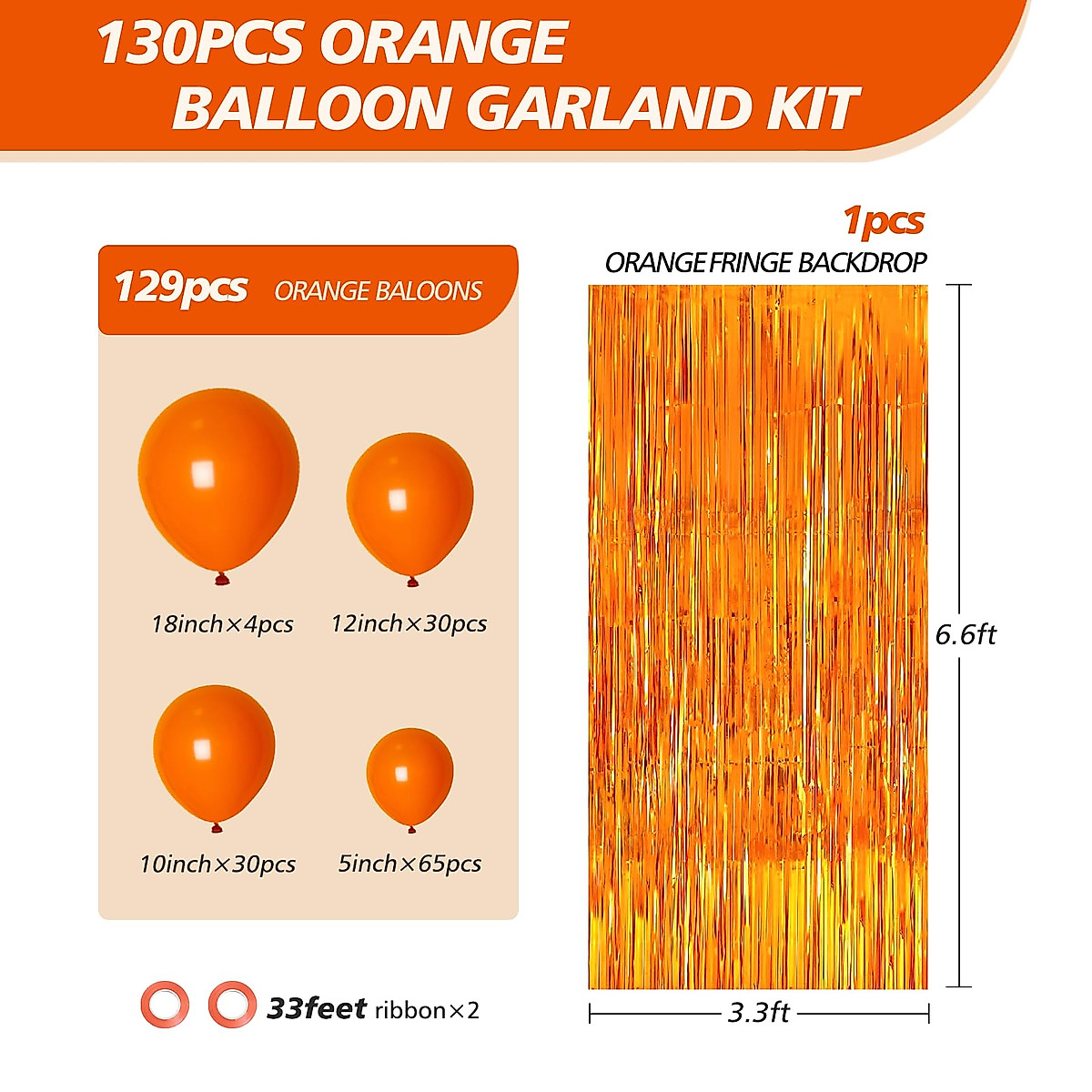 130PCS ORANGE BALLOON GARLAND KIT

129pcs ORANGE BALOONS

18inch×4pcs
12inch×30pcs
10inch×30pcs
5inch×65pcs

33feet ribbon×2

1pcs
ORANGE FRINGE BACKDROP

6.6ft
3.3ft